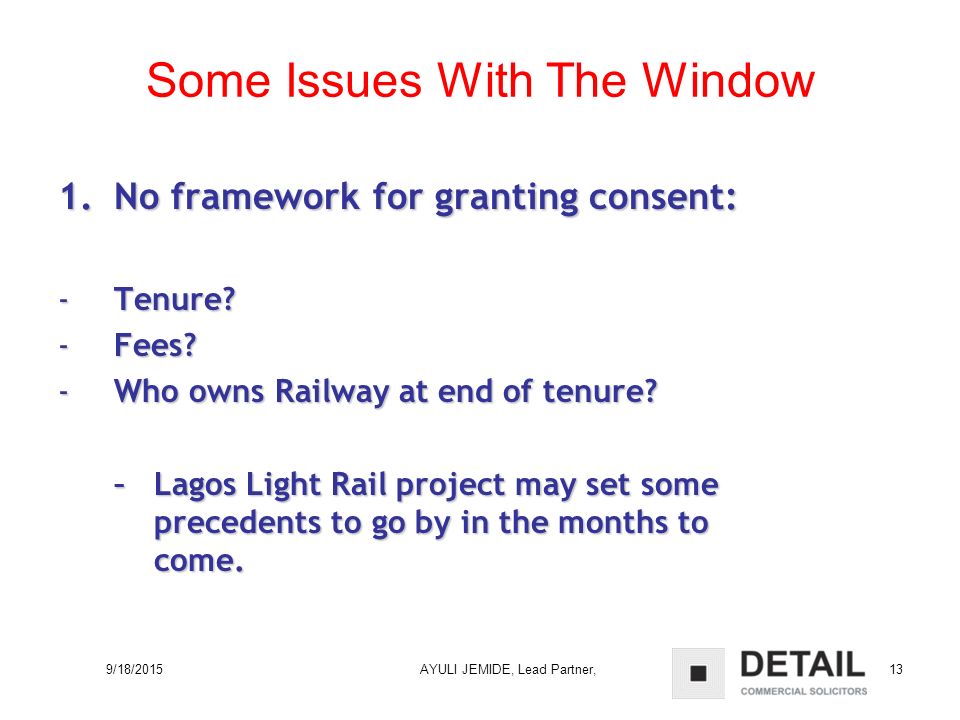 Some Issues With The Window

1. No framework for granting consent:

- Tenure?
- Fees?
- Who owns Railway at end of tenure?

– Lagos Light Rail project may set some precedents to go by in the months to come.

9/18/2015 AYULI JEMIDE, Lead Partner, DETAIL COMMERCIAL SOLICITORS 13